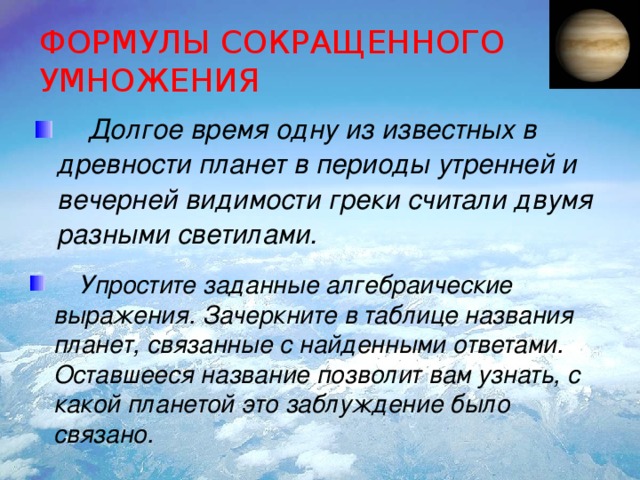 ФОРМУЛЫ СОКРАЩЕННОГО УМНОЖЕНИЯ

Долгое время одну из известных в древности планет в периоды утренней и вечерней видимости греки считали двумя разными светилами.

Упростите заданные алгебраические выражения. Зачеркните в таблице названия планет, связанные с найденными ответами. Оставшееся название позволит вам узнать, с какой планетой это заблуждение было связано.